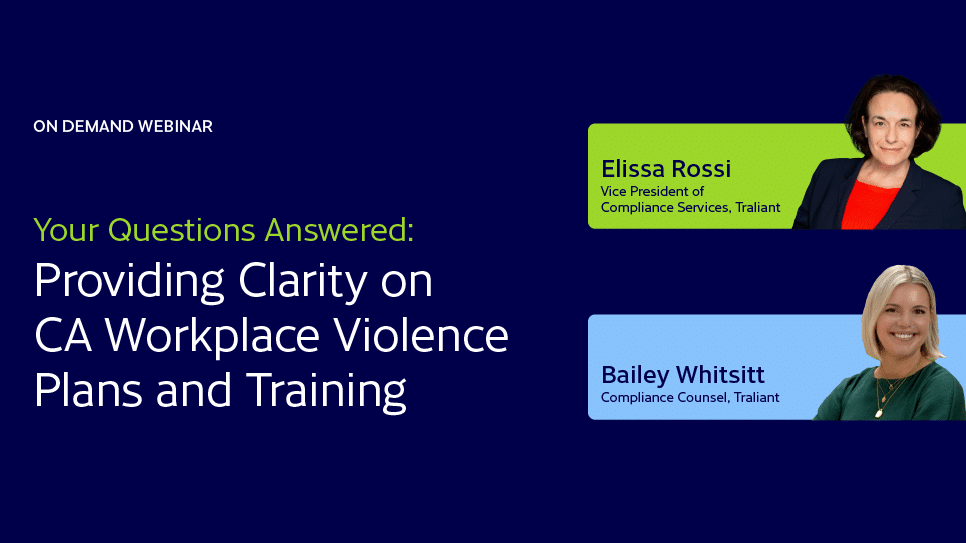 ON DEMAND WEBINAR

Your Questions Answered:
Providing Clarity on CA Workplace Violence Plans and Training

Elissa Rossi
Vice President of Compliance Services, Traliant

Bailey Whitsitt
Compliance Counsel, Traliant